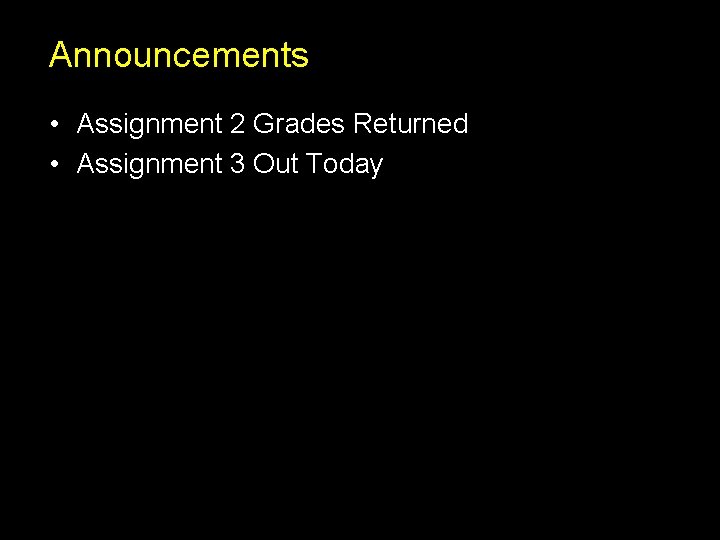 Announcements

• Assignment 2 Grades Returned
• Assignment 3 Out Today